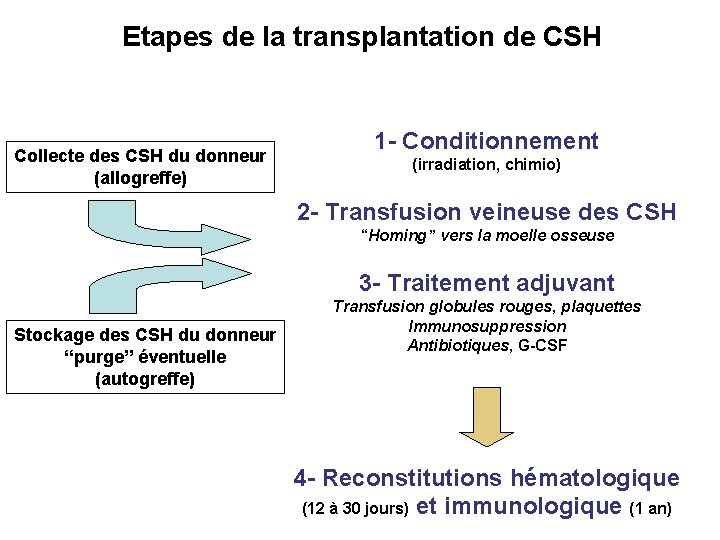 Etapes de la transplantation de CSH

Collecte des CSH du donneur (allogreffe)

Stockage des CSH du donneur "purge" éventuelle (autogreffe)

1- Conditionnement
(irradiation, chimio)

2- Transfusion veineuse des CSH
"Homing" vers la moelle osseuse

3- Traitement adjuvant
Transfusion globules rouges, plaquettes
Immunosuppression
Antibiotiques, G-CSF

4- Reconstitutions hématologique
(12 à 30 jours) et immunologique (1 an)